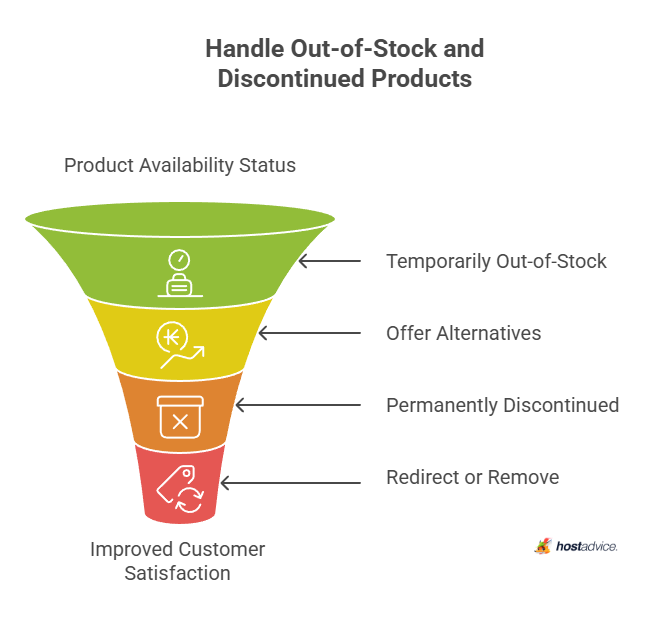 Handle Out-of-Stock and Discontinued Products

Product Availability Status

Temporarily Out-of-Stock

Offer Alternatives

Permanently Discontinued

Redirect or Remove

Improved Customer Satisfaction

hostadvice.